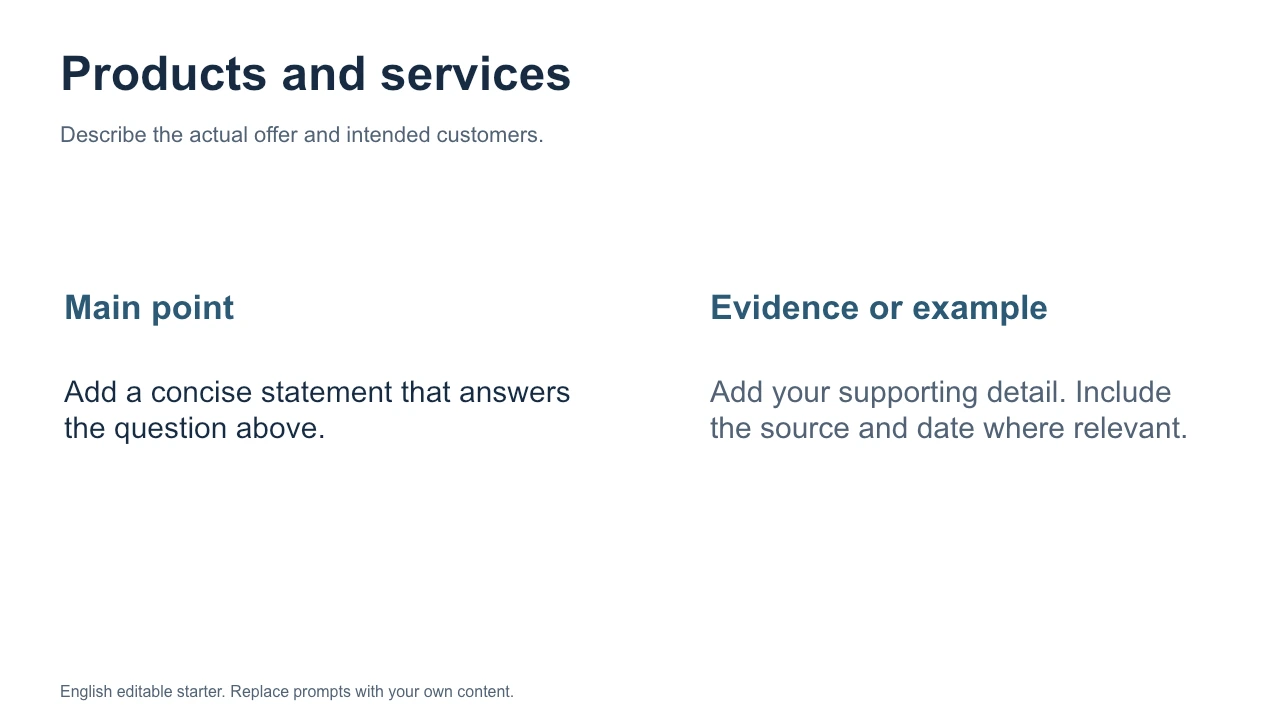 Products and services

Describe the actual offer and intended customers.

Main point

Add a concise statement that answers the question above.

Evidence or example

Add your supporting detail. Include the source and date where relevant.

English editable starter. Replace prompts with your own content.